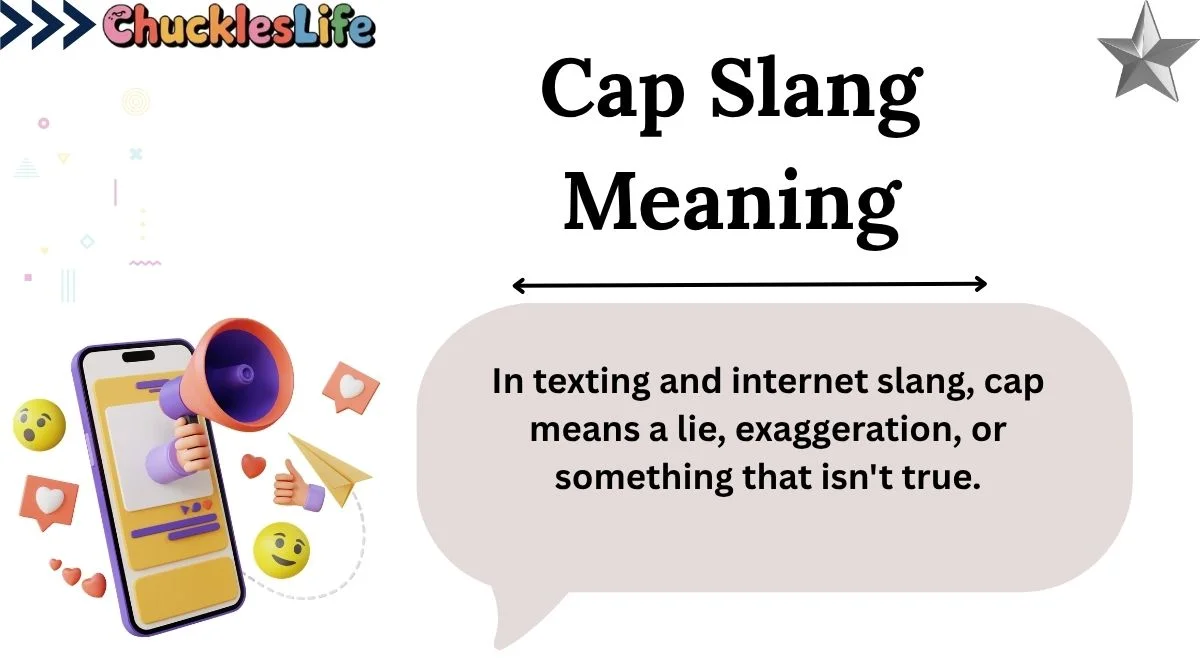 ChucklesLife

Cap Slang Meaning

In texting and internet slang, cap means a lie, exaggeration, or something that isn't true.